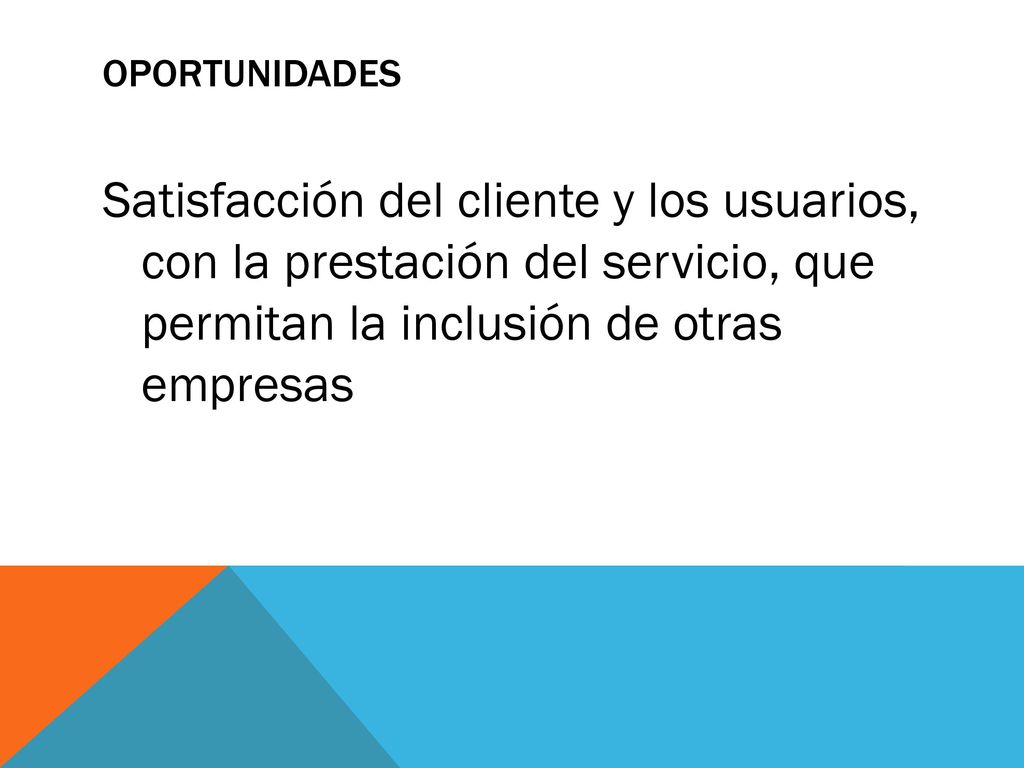 OPORTUNIDADES

Satisfacción del cliente y los usuarios, con la prestación del servicio, que permitan la inclusión de otras empresas